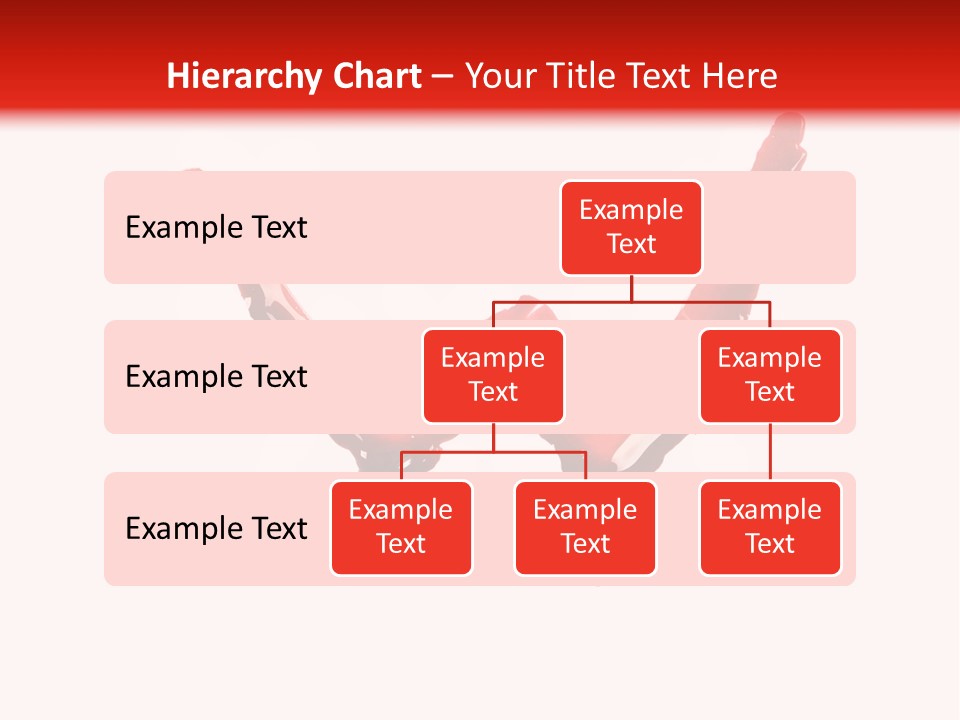 Hierarchy Chart – Your Title Text Here

Example Text

Example Text

Example Text

Example Text

Example Text

Example Text

Example Text

Example Text

Example Text